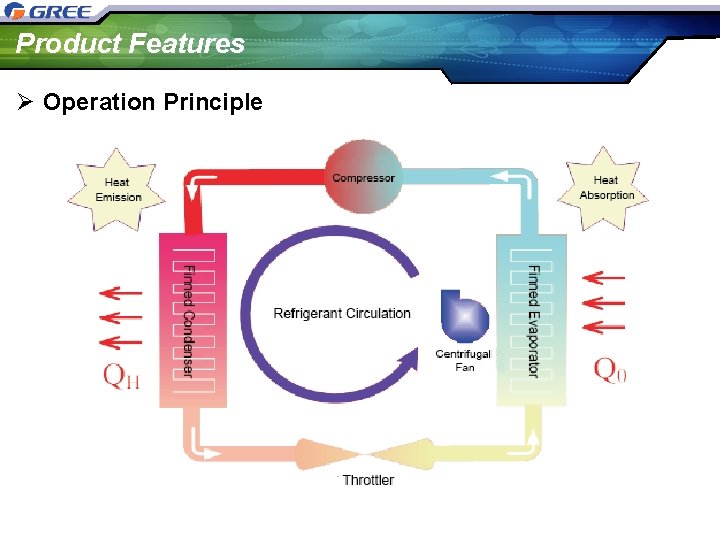 GREE

Product Features

➢ Operation Principle

Heat Emission

Compressor

Heat Absorption

Finned Condenser

Refrigerant Circulation

Centrifugal Fan

Finned Evaporator

$Q_H$

$Q_0$

Throttler